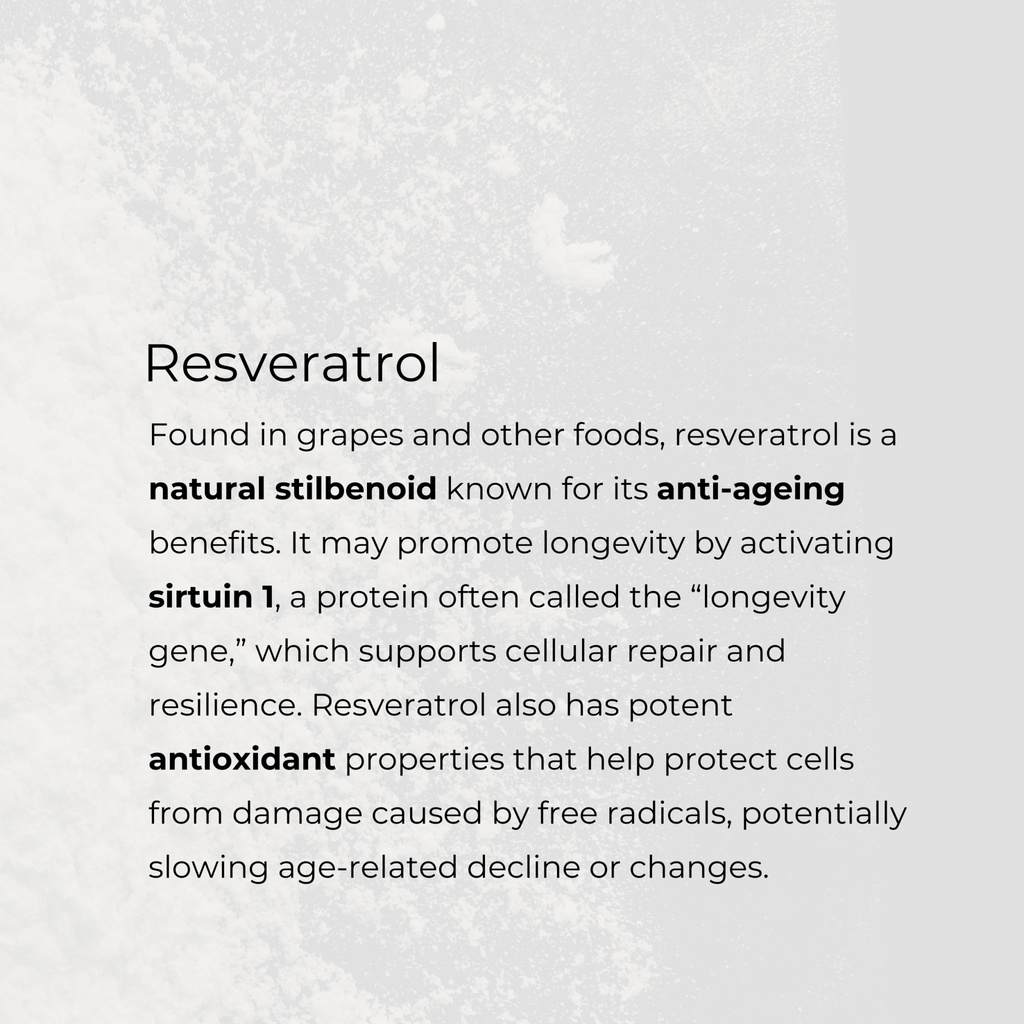 Resveratrol

Found in grapes and other foods, resveratrol is a natural stilbenoid known for its anti-ageing benefits. It may promote longevity by activating sirtuin 1, a protein often called the “longevity gene,” which supports cellular repair and resilience. Resveratrol also has potent antioxidant properties that help protect cells from damage caused by free radicals, potentially slowing age-related decline or changes.